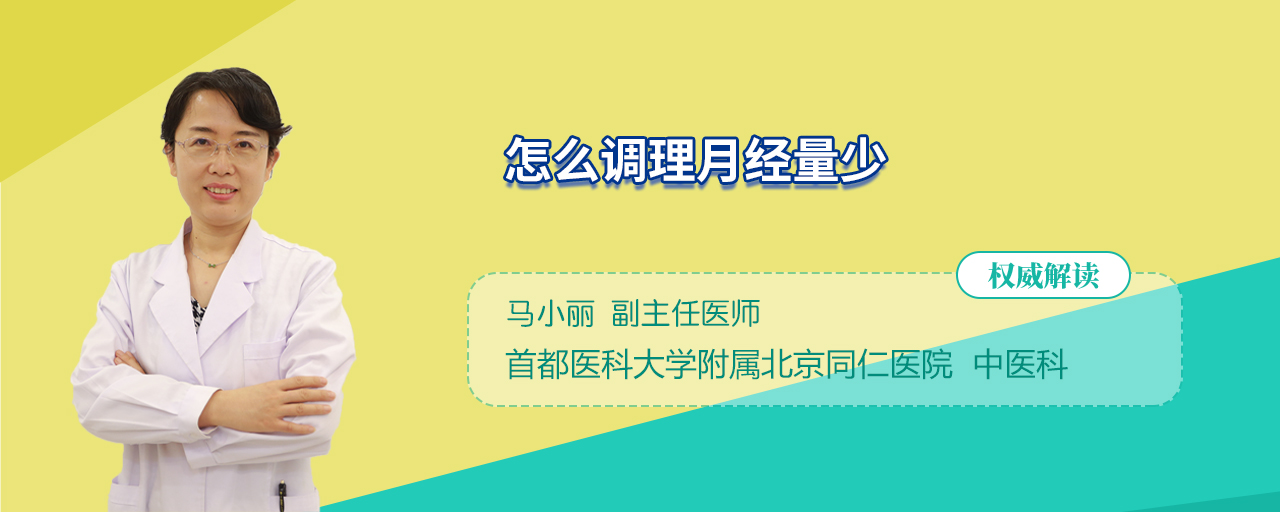 怎么调理月经量少

权威解读

马小丽 副主任医师

首都医科大学附属北京同仁医院 中医科